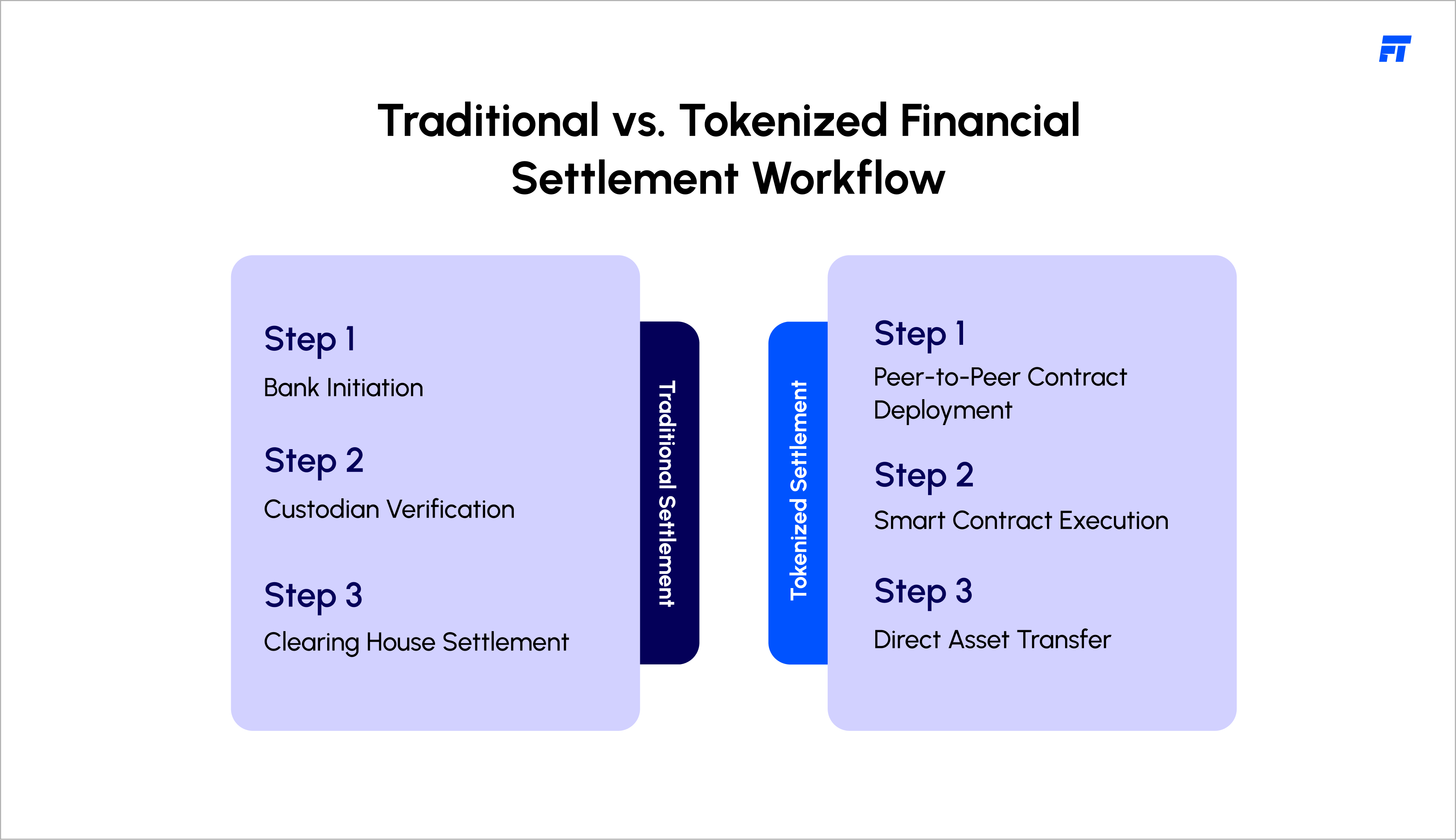 FT

Traditional vs. Tokenized Financial Settlement Workflow

Step 1
Bank Initiation

Step 2
Custodian Verification

Step 3
Clearing House Settlement

Traditional Settlement

Tokenized Settlement

Step 1
Peer-to-Peer Contract Deployment

Step 2
Smart Contract Execution

Step 3
Direct Asset Transfer